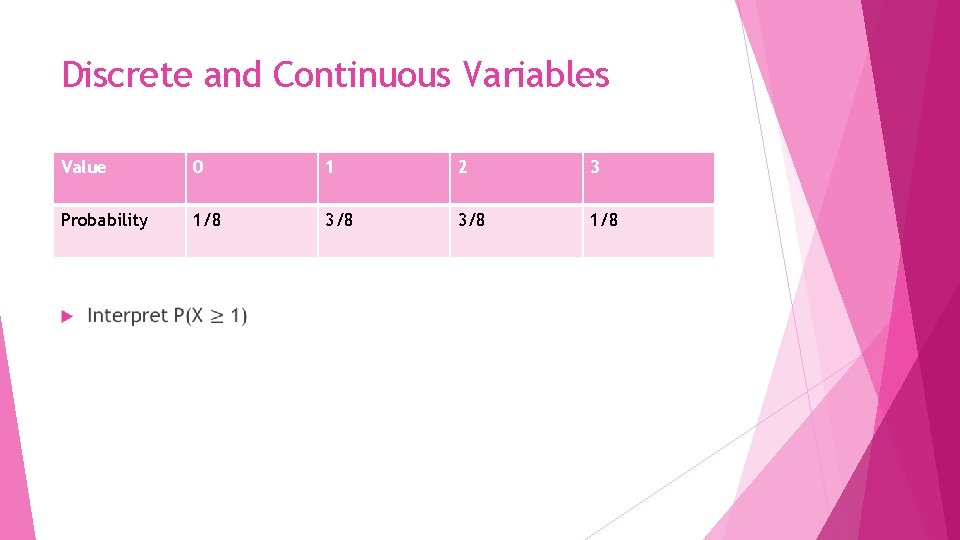 Discrete and Continuous Variables

| Value | 0 | 1 | 2 | 3 |
|---|---|---|---|---|
| Probability | 1/8 | 3/8 | 3/8 | 1/8 |

Interpret $P(X \geq 1)$